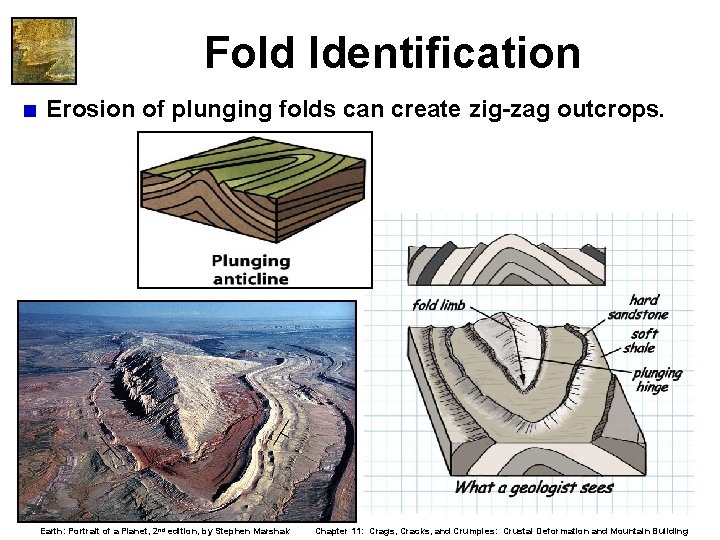 Fold Identification

Erosion of plunging folds can create zig-zag outcrops.

Plunging anticline

fold limb

hard sandstone

soft shale

plunging hinge

What a geologist sees

Earth: Portrait of a Planet, 2nd edition, by Stephen Marshak

Chapter 11: Crags, Cracks, and Crumples: Crustal Deformation and Mountain Building